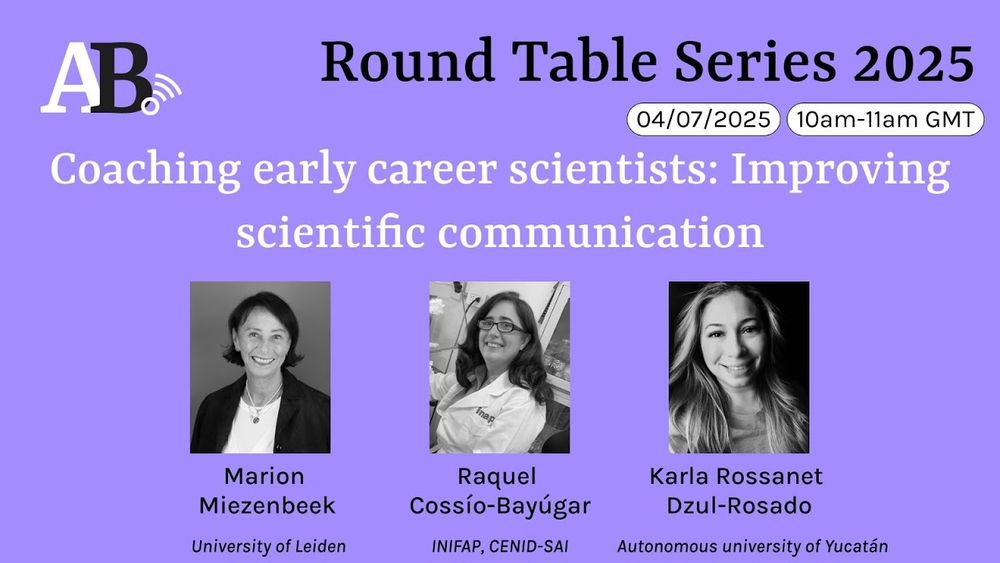 AB

Round Table Series 2025

04/07/2025 10am-11am GMT

Coaching early career scientists: Improving scientific communication

Marion Miezenbeek
University of Leiden

Raquel Cossío-Bayúgar
INIFAP, CENID-SAI

Karla Rossanet Dzul-Rosado
Autonomous university of Yucatán